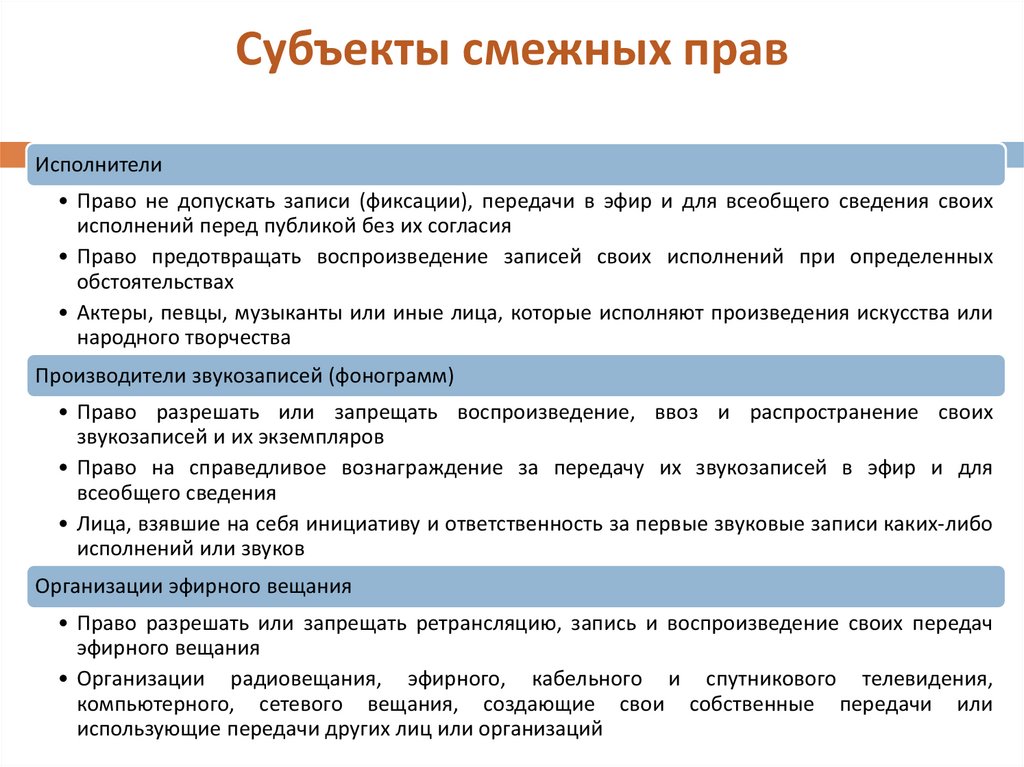 Субъекты смежных прав

Исполнители

• Право не допускать записи (фиксации), передачи в эфир и для всеобщего сведения своих исполнений перед публикой без их согласия
• Право предотвращать воспроизведение записей своих исполнений при определенных обстоятельствах
• Актеры, певцы, музыканты или иные лица, которые исполняют произведения искусства или народного творчества

Производители звукозаписей (фонограмм)

• Право разрешать или запрещать воспроизведение, ввоз и распространение своих звукозаписей и их экземпляров
• Право на справедливое вознаграждение за передачу их звукозаписей в эфир и для всеобщего сведения
• Лица, взявшие на себя инициативу и ответственность за первые звуковые записи каких-либо исполнений или звуков

Организации эфирного вещания

• Право разрешать или запрещать ретрансляцию, запись и воспроизведение своих передач эфирного вещания
• Организации радиовещания, эфирного, кабельного и спутникового телевидения, компьютерного, сетевого вещания, создающие свои собственные передачи или использующие передачи других лиц или организаций